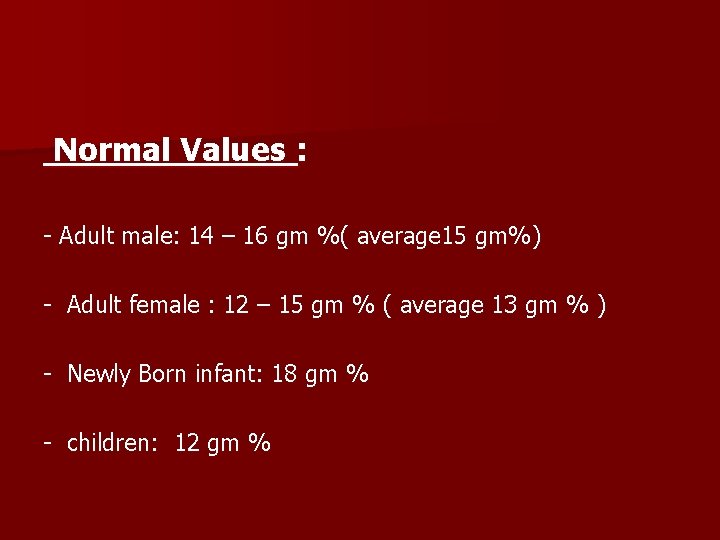 Normal Values :

- Adult male: 14 – 16 gm %( average15 gm%)

- Adult female : 12 – 15 gm % ( average 13 gm % )

- Newly Born infant: 18 gm %

- children: 12 gm %